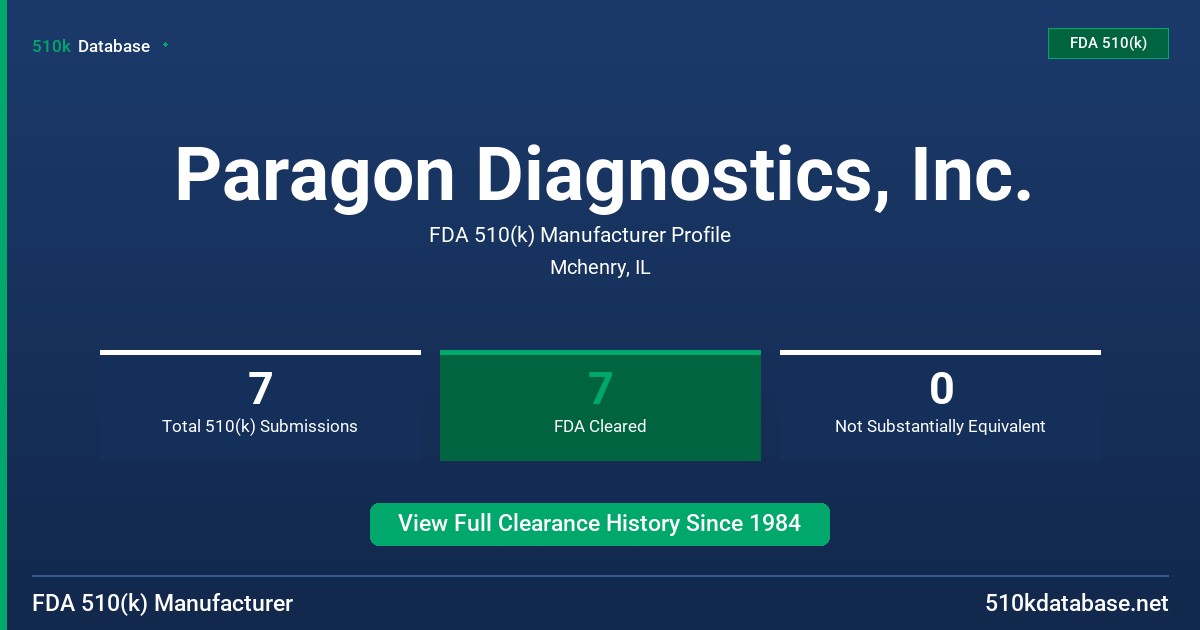 510k Database

FDA 510(k)

Paragon Diagnostics, Inc.

FDA 510(k) Manufacturer Profile

Mchenry, IL

7
Total 510(k) Submissions

7
FDA Cleared

0
Not Substantially Equivalent

View Full Clearance History Since 1984

FDA 510(k) Manufacturer

510kdatabase.net